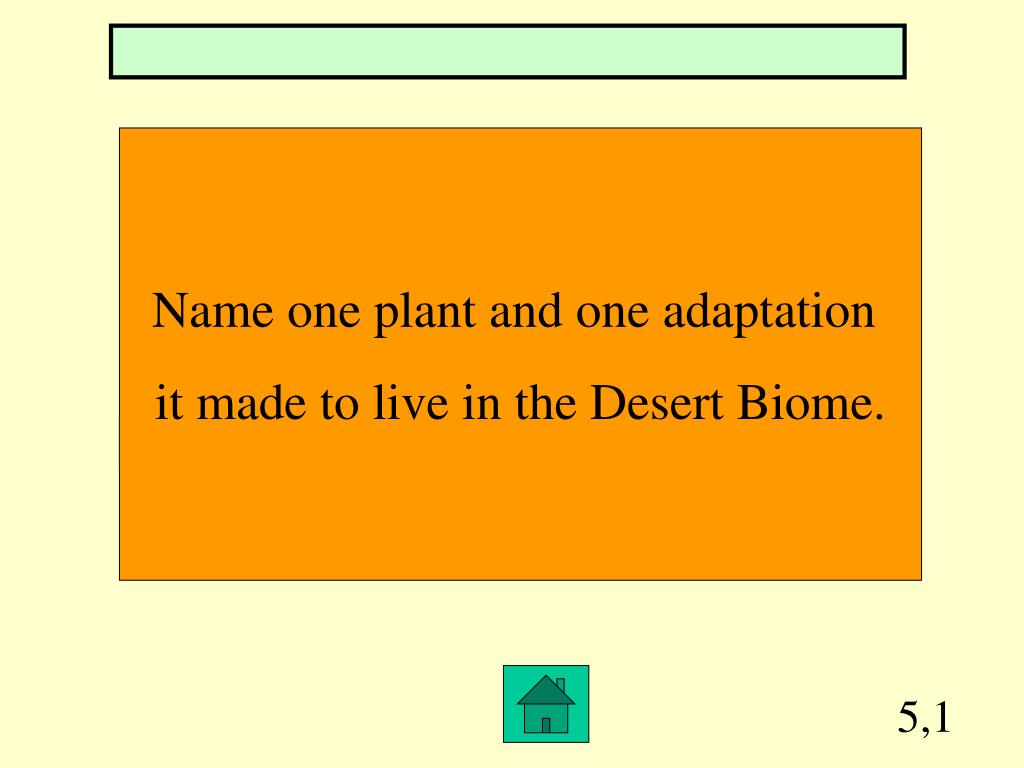 Name one plant and one adaptation it made to live in the Desert Biome.

5,1